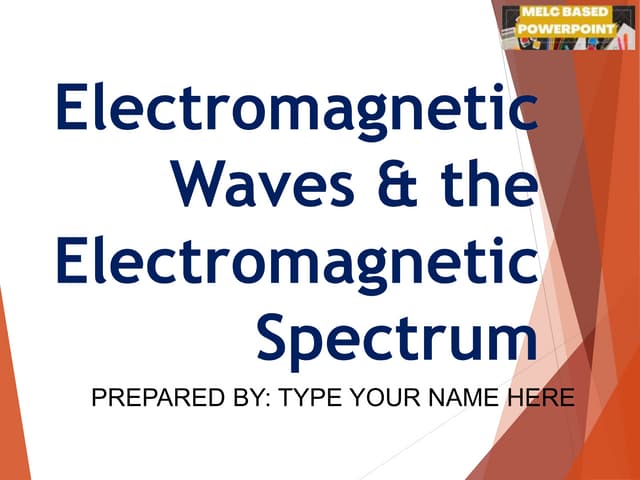 MELC BASED
POWERPOINT

Electromagnetic Waves & the Electromagnetic Spectrum

PREPARED BY: TYPE YOUR NAME HERE